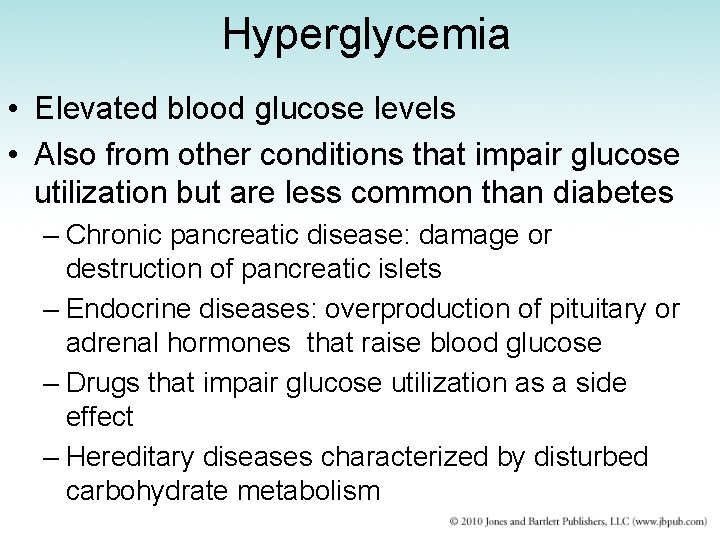 Hyperglycemia

• Elevated blood glucose levels

• Also from other conditions that impair glucose utilization but are less common than diabetes

– Chronic pancreatic disease: damage or destruction of pancreatic islets

– Endocrine diseases: overproduction of pituitary or adrenal hormones that raise blood glucose

– Drugs that impair glucose utilization as a side effect

– Hereditary diseases characterized by disturbed carbohydrate metabolism

© 2010 Jones and Bartlett Publishers, LLC (www.jbpub.com)